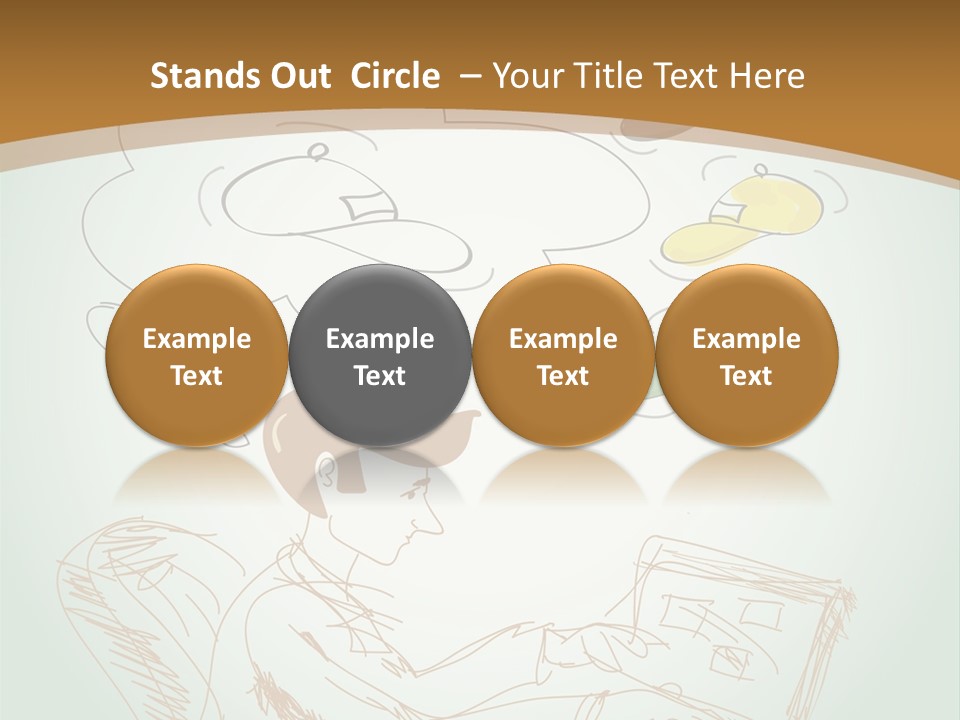 Stands Out  Circle  – Your Title Text Here

Example Text

Example Text

Example Text

Example Text